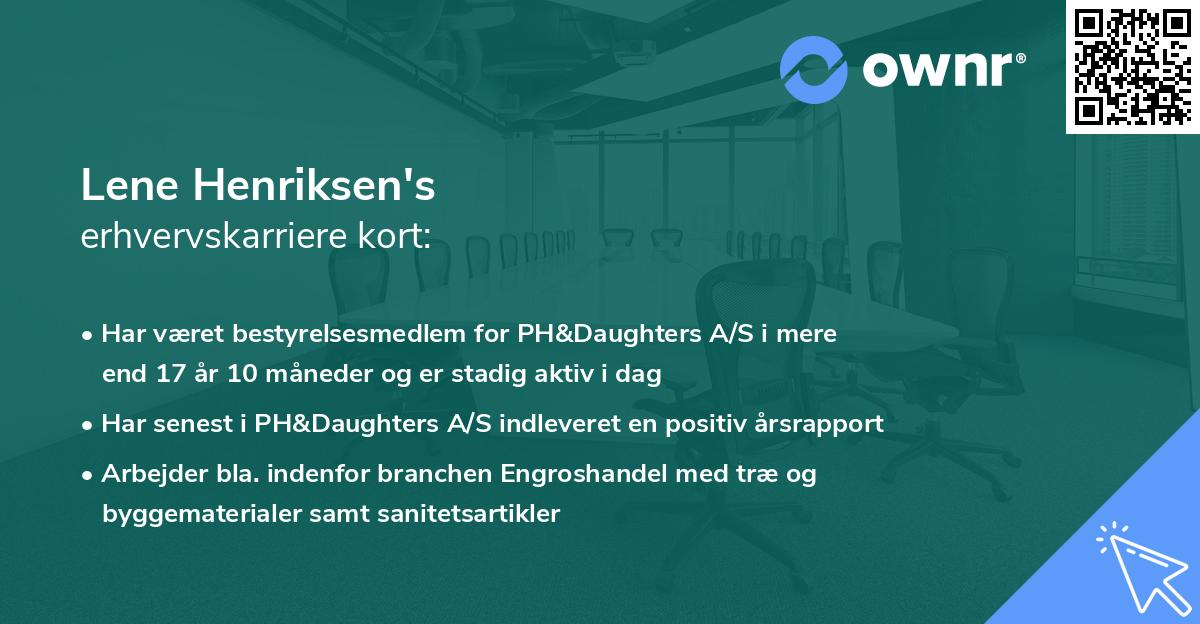 ownr®

Lene Henriksen's
erhvervskarriere kort:

• Har været bestyrelsesmedlem for PH&Daughters A/S i mere end 17 år 10 måneder og er stadig aktiv i dag

• Har senest i PH&Daughters A/S indleveret en positiv årsrapport

• Arbejder bla. indenfor branchen Engroshandel med træ og byggematerialer samt sanitetsartikler